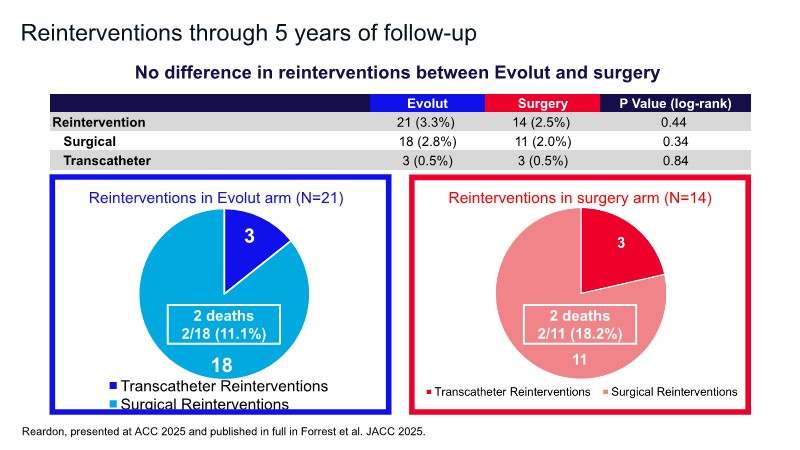 Reinterventions through 5 years of follow-up

No difference in reinterventions between Evolut and surgery

| | Evolut | Surgery | P Value (log-rank) |
|---|---|---|---|
| Reintervention | 21 (3.3%) | 14 (2.5%) | 0.44 |
| Surgical | 18 (2.8%) | 11 (2.0%) | 0.34 |
| Transcatheter | 3 (0.5%) | 3 (0.5%) | 0.84 |

Reinterventions in Evolut arm (N=21)

3

2 deaths
2/18 (11.1%)

18

Transcatheter Reinterventions
Surgical Reinterventions

Reinterventions in surgery arm (N=14)

3

2 deaths
2/11 (18.2%)

11

Transcatheter Reinterventions
Surgical Reinterventions

Reardon, presented at ACC 2025 and published in full in Forrest et al. JACC 2025.